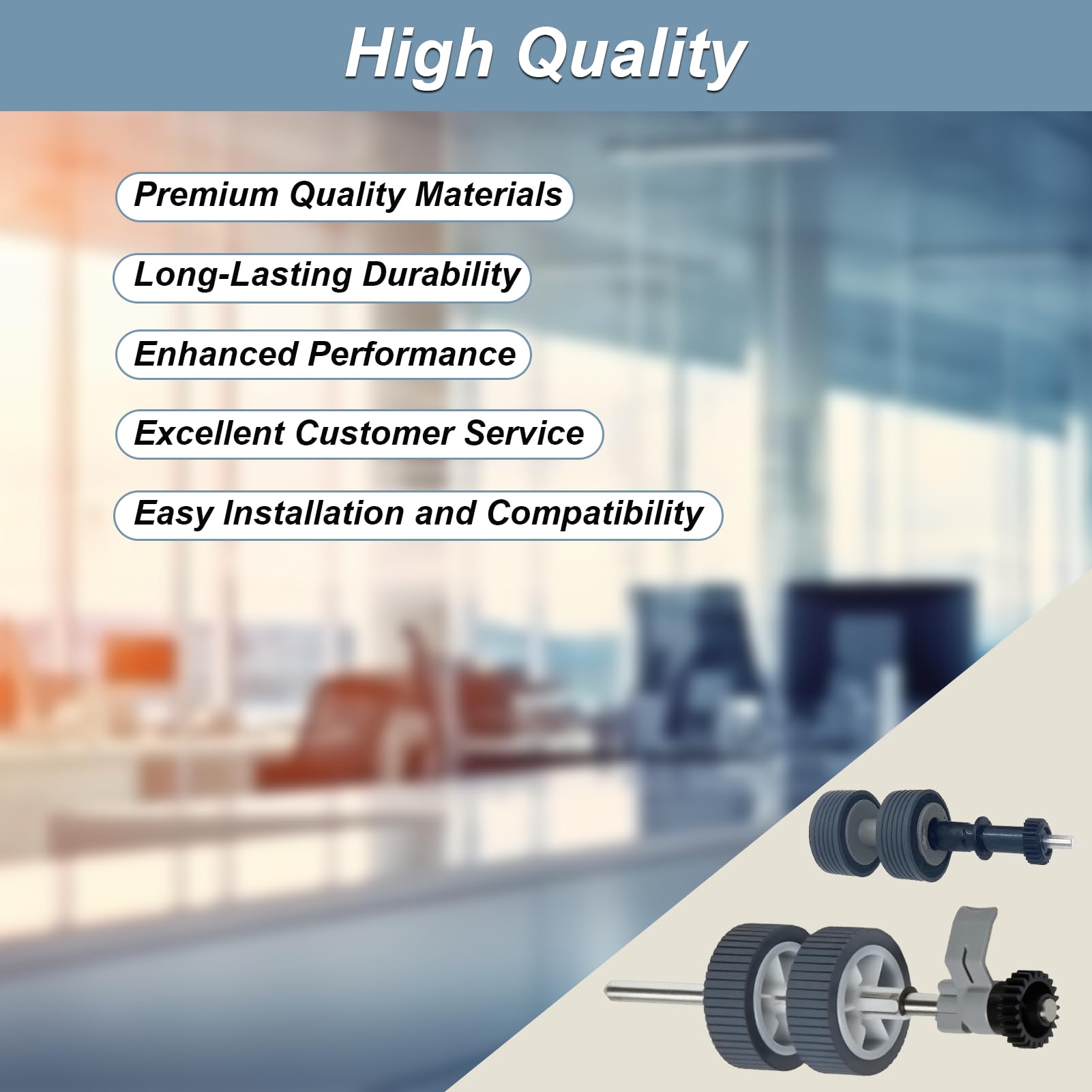 High Quality

Premium Quality Materials

Long-Lasting Durability

Enhanced Performance

Excellent Customer Service

Easy Installation and Compatibility